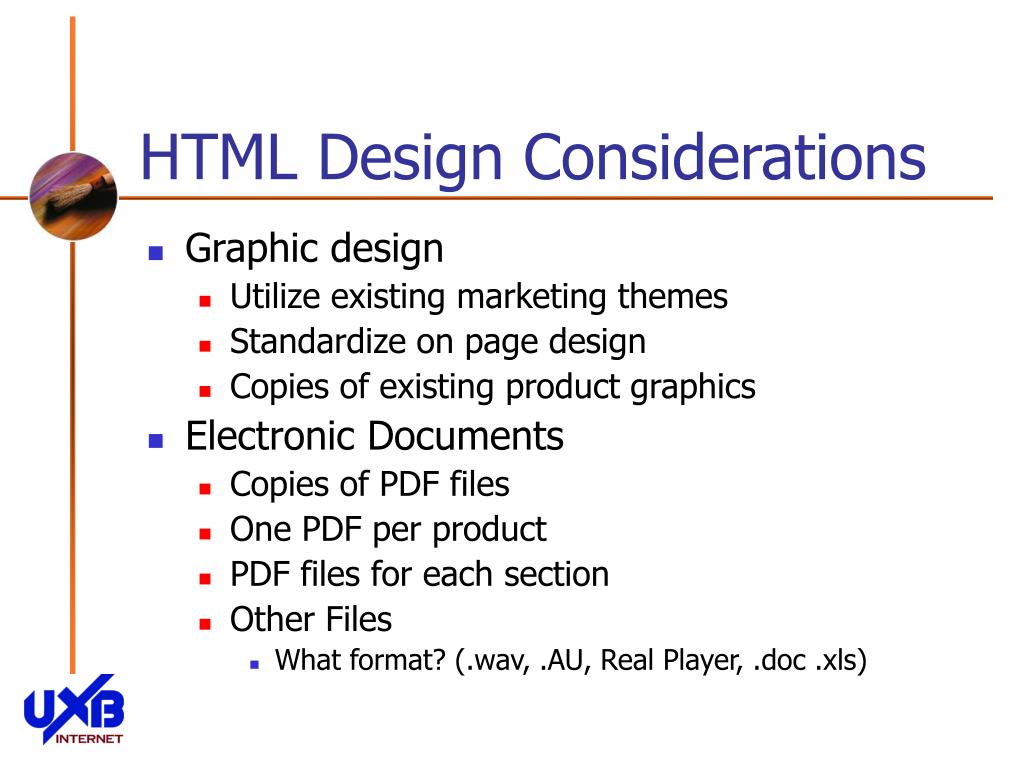 HTML Design Considerations

- Graphic design
  - Utilize existing marketing themes
  - Standardize on page design
  - Copies of existing product graphics
- Electronic Documents
  - Copies of PDF files
  - One PDF per product
  - PDF files for each section
  - Other Files
    - What format? (.wav, .AU, Real Player, .doc .xls)

UXB
INTERNET